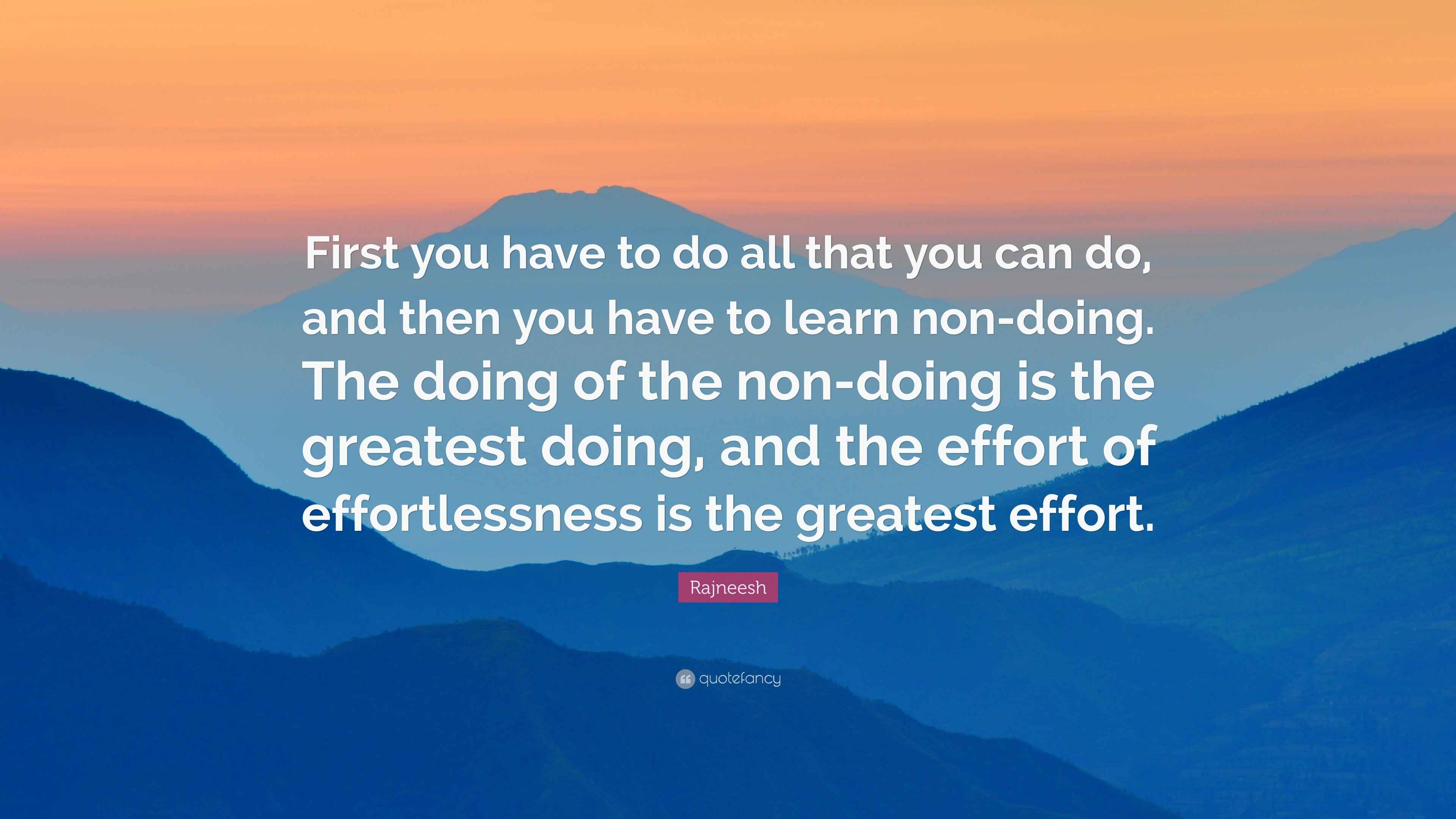 First you have to do all that you can do, and then you have to learn non-doing. The doing of the non-doing is the greatest doing, and the effort of effortlessness is the greatest effort.

Rajneesh

quotefancy